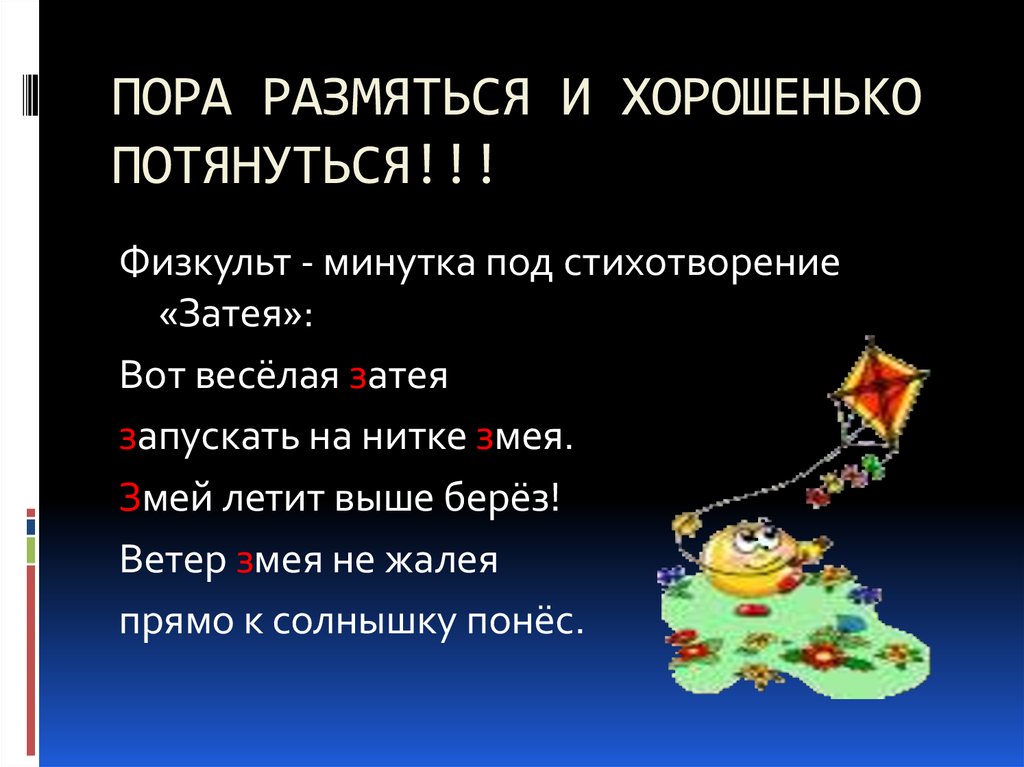 ПОРА РАЗМЯТЬСЯ И ХОРОШЕНЬКО ПОТЯНУТЬСЯ!!!

Физкульт - минутка под стихотворение «Затея»:

Вот весёлая затея

запускать на нитке змея.

Змей летит выше берёз!

Ветер змея не жалея

прямо к солнышку понёс.